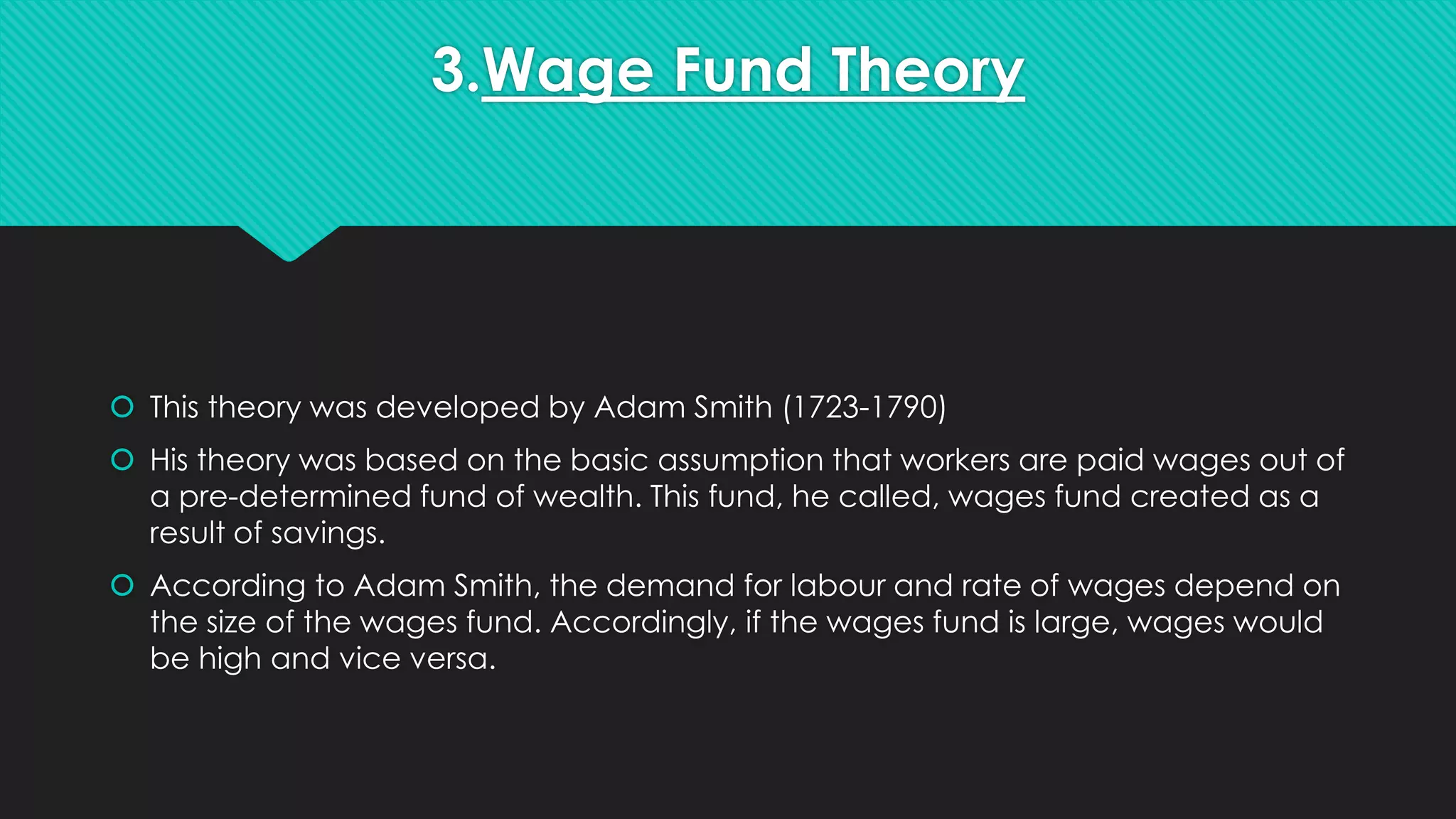 3.Wage Fund Theory

This theory was developed by Adam Smith (1723-1790)

His theory was based on the basic assumption that workers are paid wages out of a pre-determined fund of wealth. This fund, he called, wages fund created as a result of savings.

According to Adam Smith, the demand for labour and rate of wages depend on the size of the wages fund. Accordingly, if the wages fund is large, wages would be high and vice versa.